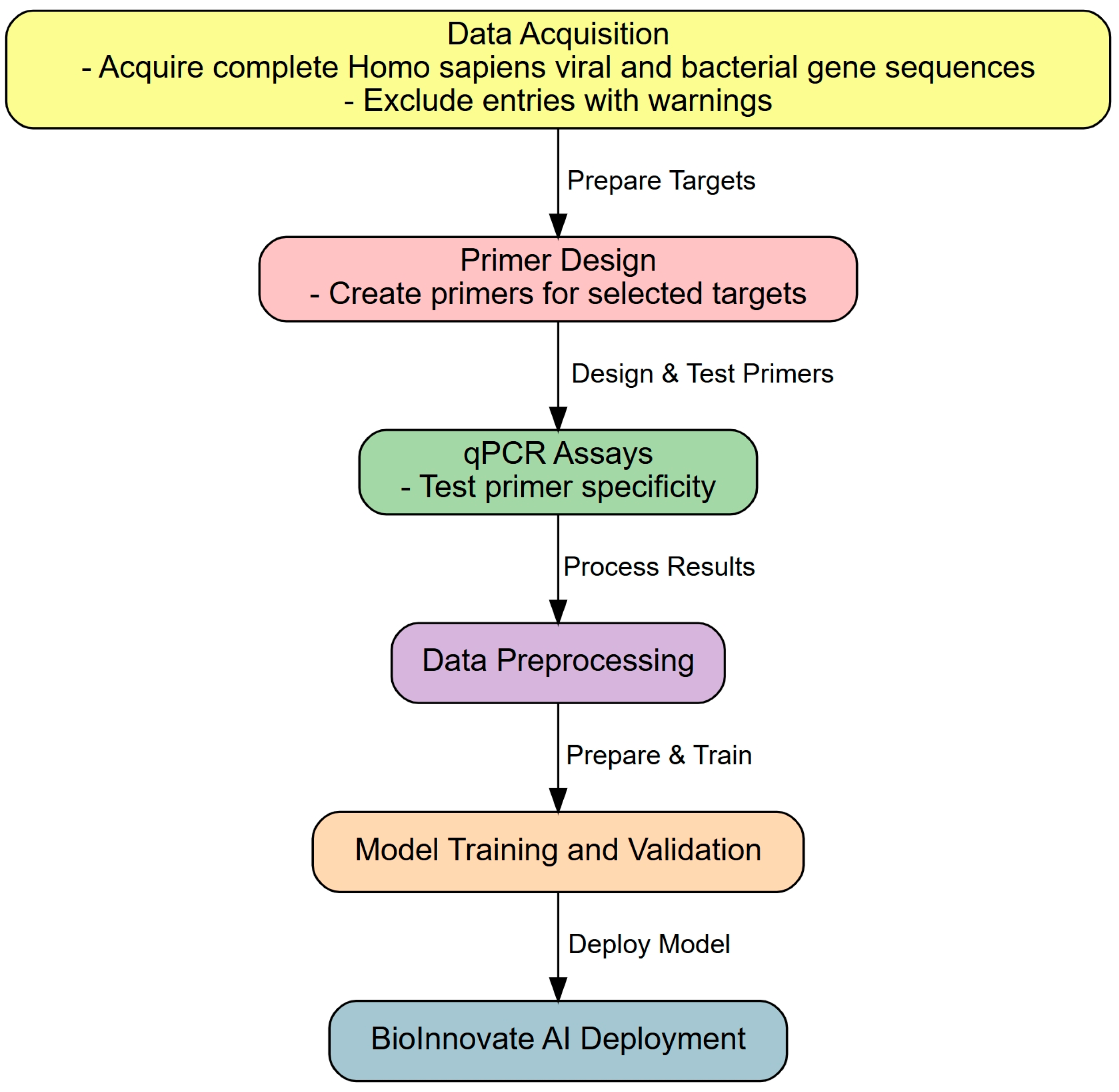 Data Acquisition
- Acquire complete Homo sapiens viral and bacterial gene sequences
- Exclude entries with warnings

Prepare Targets

Primer Design
- Create primers for selected targets

Design & Test Primers

qPCR Assays
- Test primer specificity

Process Results

Data Preprocessing

Prepare & Train

Model Training and Validation

Deploy Model

BioInnovate AI Deployment